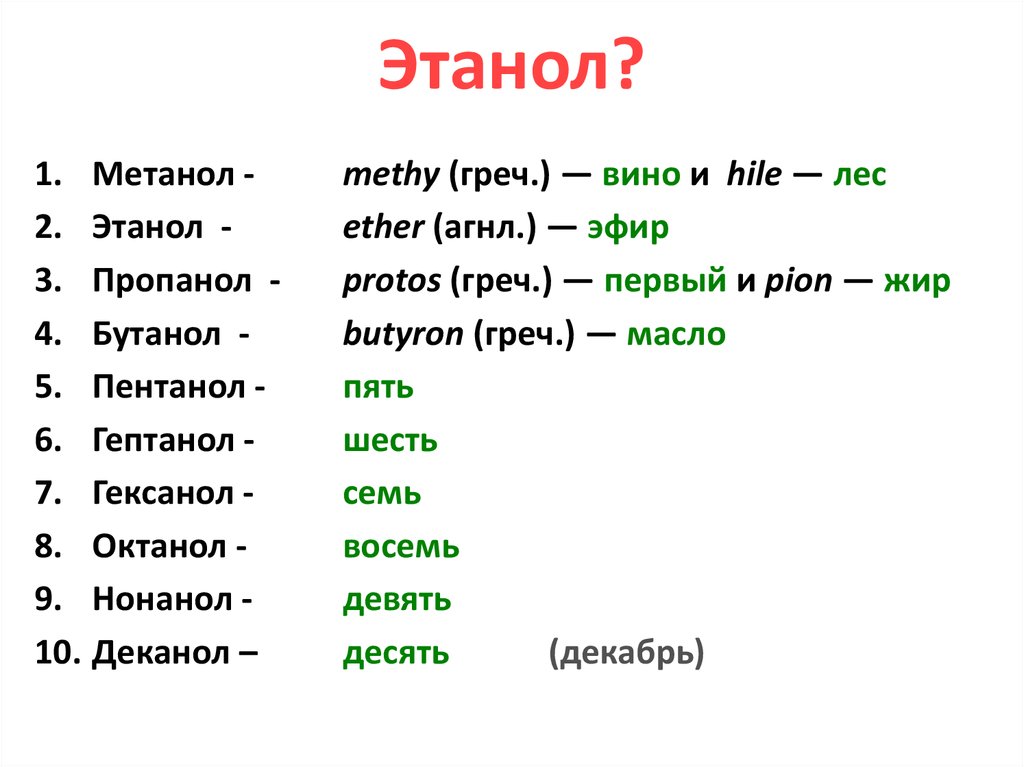 Этанол?

1. Метанол - methy (греч.) — вино и hile — лес
2. Этанол - ether (агнл.) — эфир
3. Пропанол - protos (греч.) — первый и pion — жир
4. Бутанол - butyron (греч.) — масло
5. Пентанол - пять
6. Гептанол - шесть
7. Гексанол - семь
8. Октанол - восемь
9. Нонанол - девять
10. Деканол – десять (декабрь)